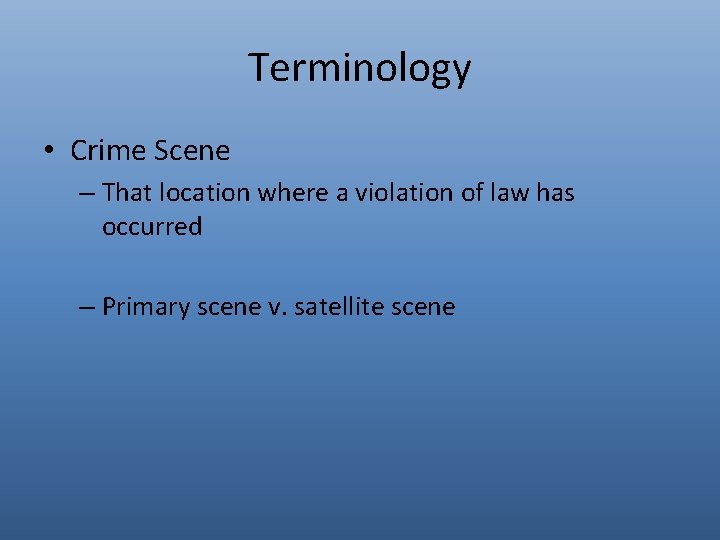 Terminology

• Crime Scene

– That location where a violation of law has occurred

– Primary scene v. satellite scene